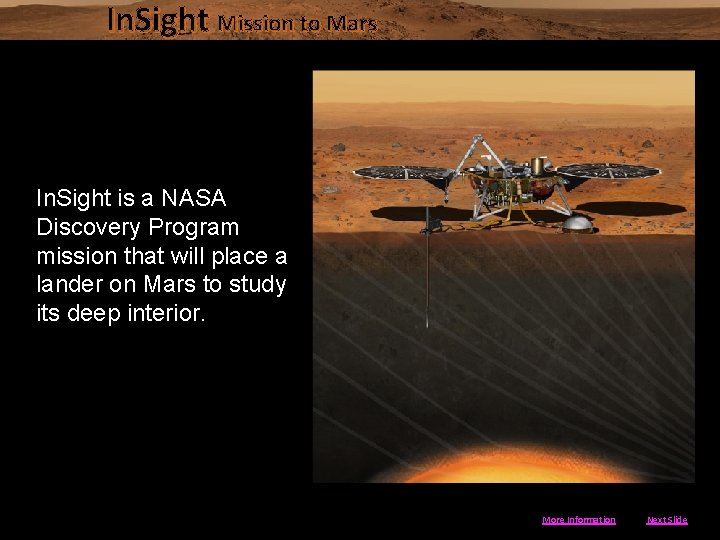 InSight Mission to Mars

InSight is a NASA Discovery Program mission that will place a lander on Mars to study its deep interior.

More Information

Next Slide